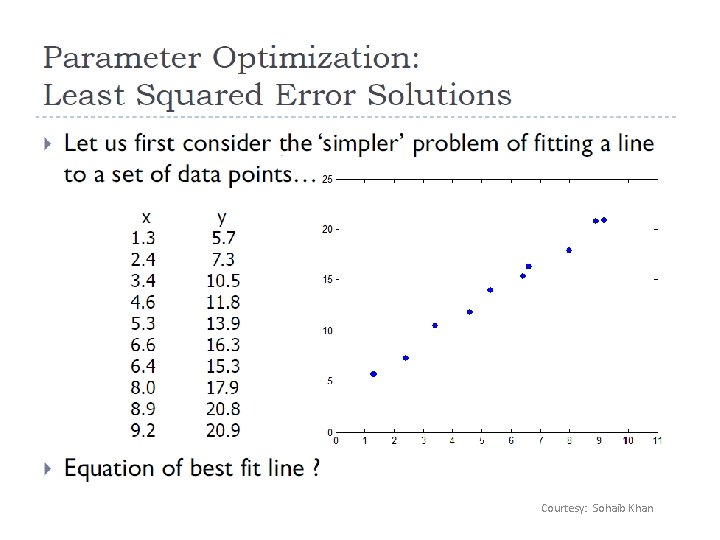 Parameter Optimization:
Least Squared Error Solutions

Let us first consider the 'simpler' problem of fitting a line to a set of data points…

| x | y |
|---|---|
| 1.3 | 5.7 |
| 2.4 | 7.3 |
| 3.4 | 10.5 |
| 4.6 | 11.8 |
| 5.3 | 13.9 |
| 6.6 | 16.3 |
| 6.4 | 15.3 |
| 8.0 | 17.9 |
| 8.9 | 20.8 |
| 9.2 | 20.9 |

25
20
15
10
5
0
0 1 2 3 4 5 6 7 8 9 10 11

Equation of best fit line ?

Courtesy: Sohaib Khan